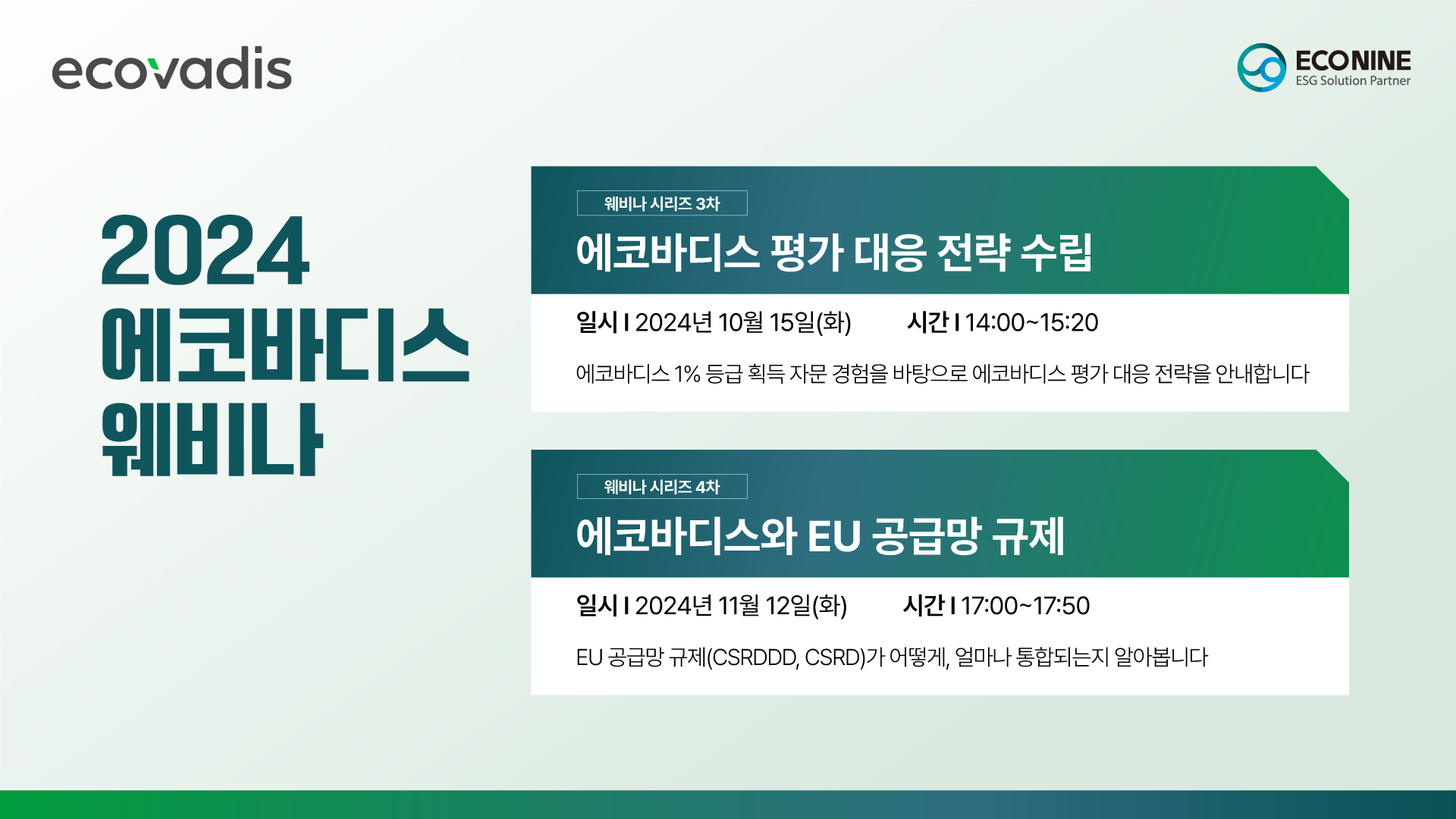 ecovadis

ECONINE
ESG Solution Partner

2024
에코바디스
웨비나

웨비나 시리즈 3차
에코바디스 평가 대응 전략 수립

일시 I 2024년 10월 15일(화) 시간 I 14:00~15:20

에코바디스 1% 등급 획득 자문 경험을 바탕으로 에코바디스 평가 대응 전략을 안내합니다

웨비나 시리즈 4차
에코바디스와 EU 공급망 규제

일시 I 2024년 11월 12일(화) 시간 I 17:00~17:50

EU 공급망 규제(CSRDDD, CSRD)가 어떻게, 얼마나 통합되는지 알아봅니다